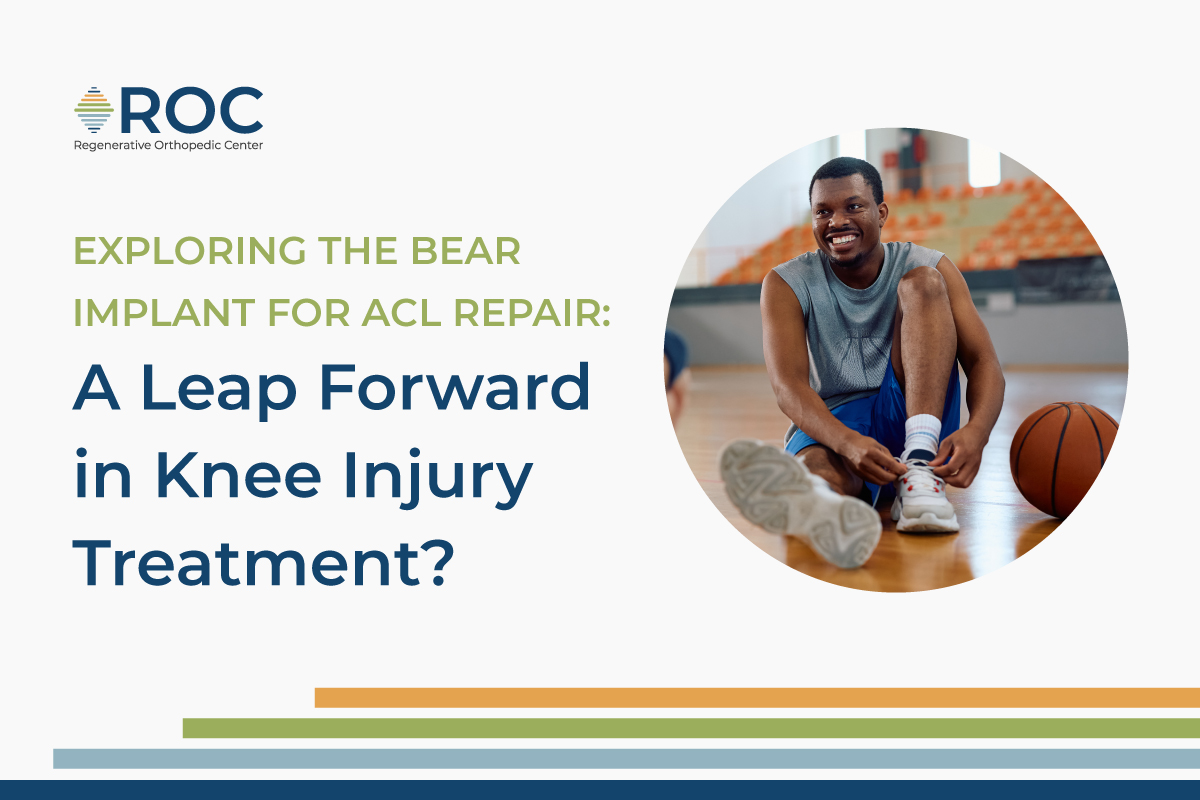 ROC
Regenerative Orthopedic Center

EXPLORING THE BEAR IMPLANT FOR ACL REPAIR:

A Leap Forward in Knee Injury Treatment?